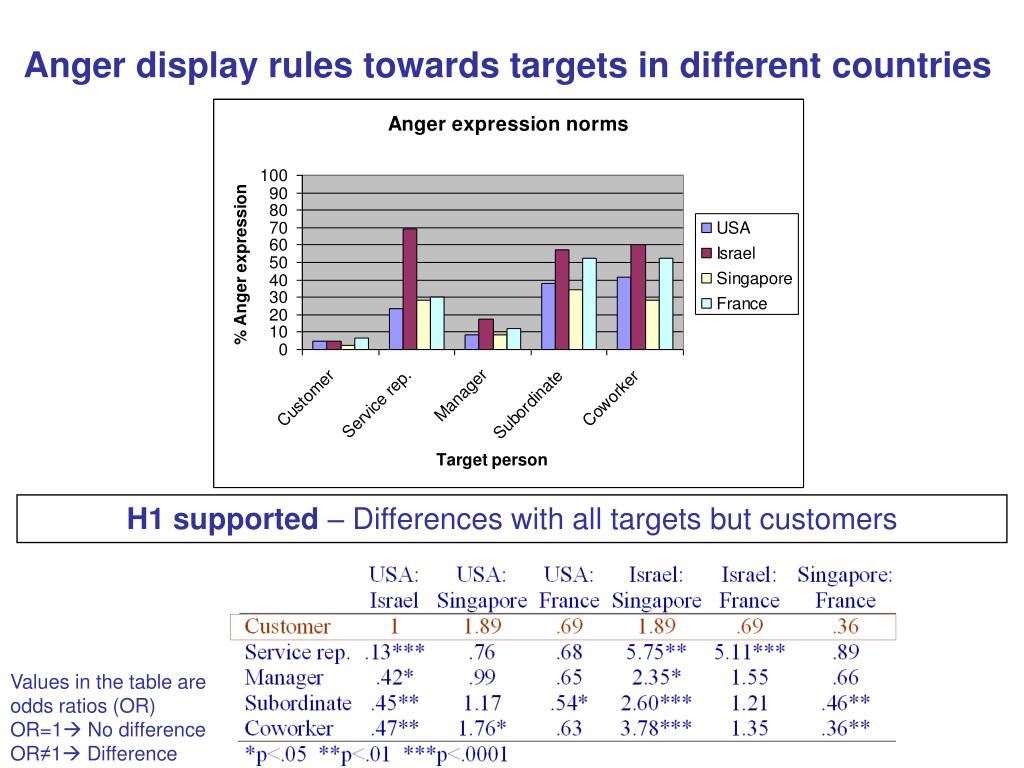 Anger display rules towards targets in different countries

Anger expression norms

% Anger expression

100
90
80
70
60
50
40
30
20
10
0

Customer
Service rep.
Manager
Subordinate
Coworker

Target person

USA
Israel
Singapore
France

H1 supported – Differences with all targets but customers

| | USA: Israel | USA: Singapore | USA: France | Israel: Singapore | Israel: France | Singapore: France |
|---|---|---|---|---|---|---|
| Customer | 1 | 1.89 | .69 | 1.89 | .69 | .36 |
| Service rep. | .13*** | .76 | .68 | 5.75** | 5.11*** | .89 |
| Manager | .42* | .99 | .65 | 2.35* | 1.55 | .66 |
| Subordinate | .45** | 1.17 | .54* | 2.60*** | 1.21 | .46** |
| Coworker | .47** | 1.76* | .63 | 3.78*** | 1.35 | .36** |

*p<.05 **p<.01 ***p<.0001

Values in the table are odds ratios (OR)
OR=1→ No difference
OR≠1→ Difference